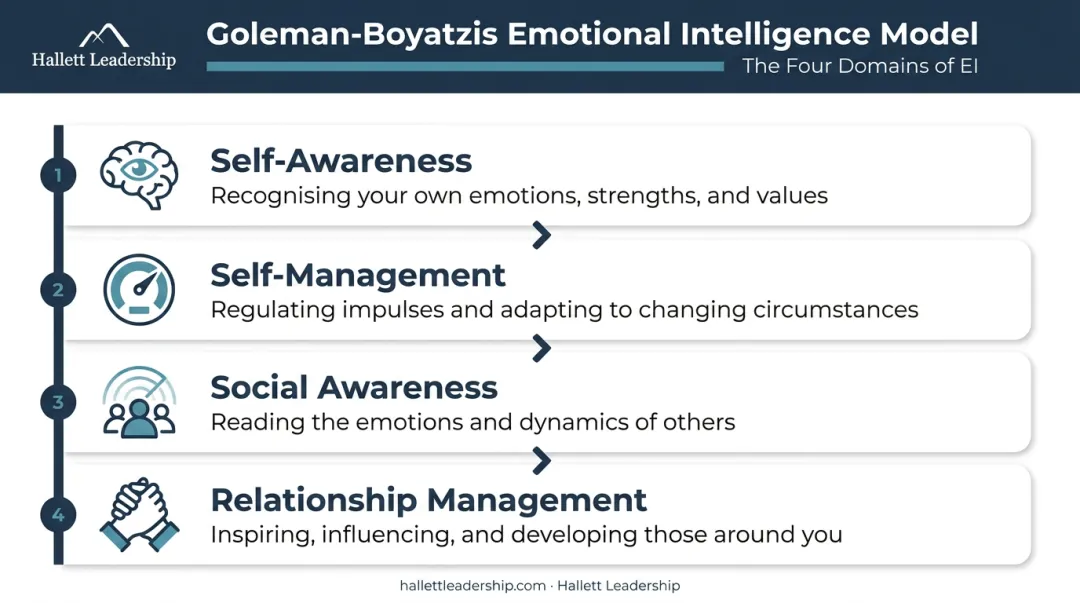 Hallett Leadership

Goleman-Boyatzis Emotional Intelligence Model

The Four Domains of EI

1

Self-Awareness

Recognising your own emotions, strengths, and values

2

Self-Management

Regulating impulses and adapting to changing circumstances

3

Social Awareness

Reading the emotions and dynamics of others

4

Relationship Management

Inspiring, influencing, and developing those around you

hallettleadership.com · Hallett Leadership